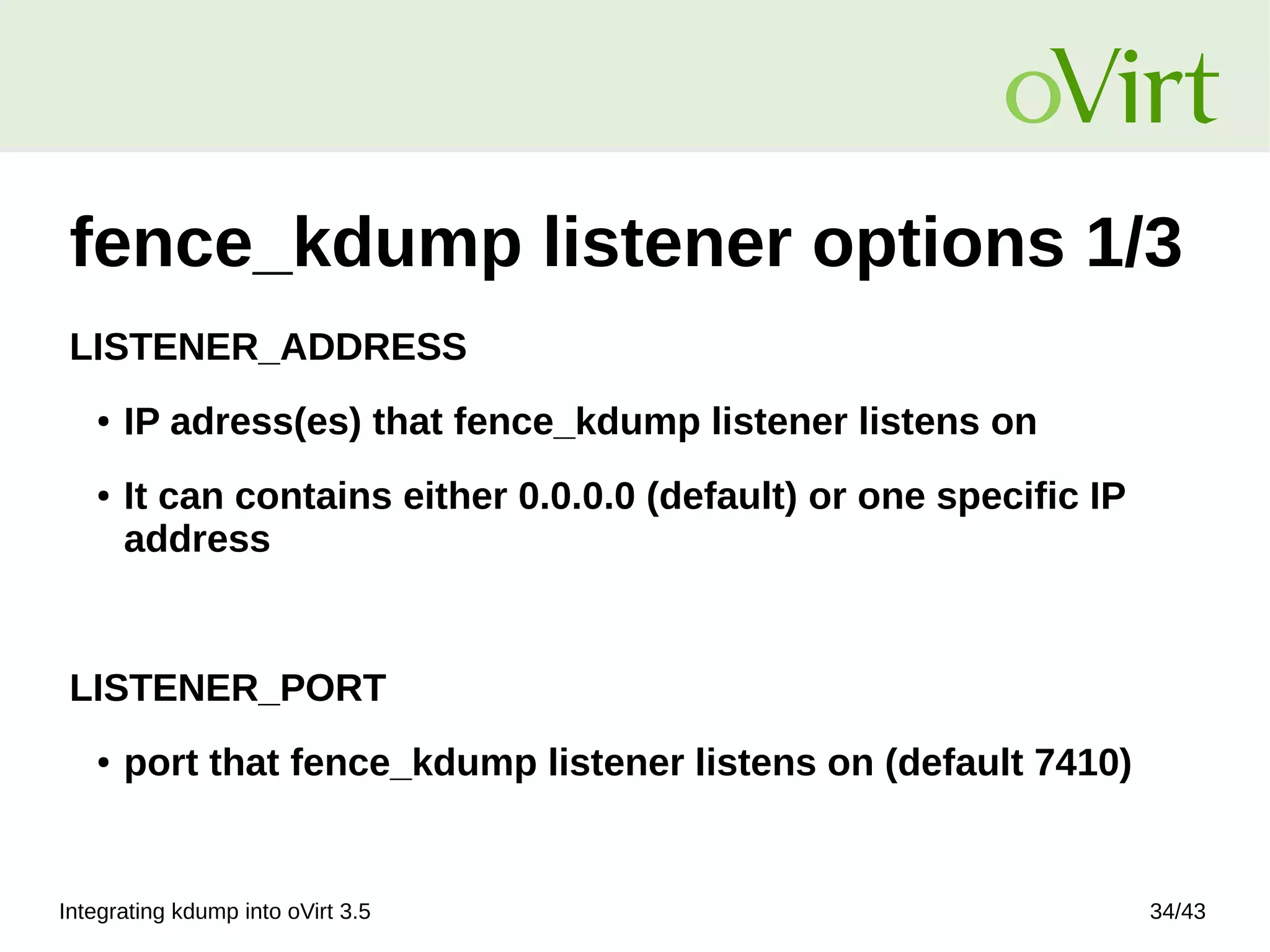 oVirt

fence_kdump listener options 1/3

LISTENER_ADDRESS

• IP adress(es) that fence_kdump listener listens on

• It can contains either 0.0.0.0 (default) or one specific IP address

LISTENER_PORT

• port that fence_kdump listener listens on (default 7410)

Integrating kdump into oVirt 3.5

34/43